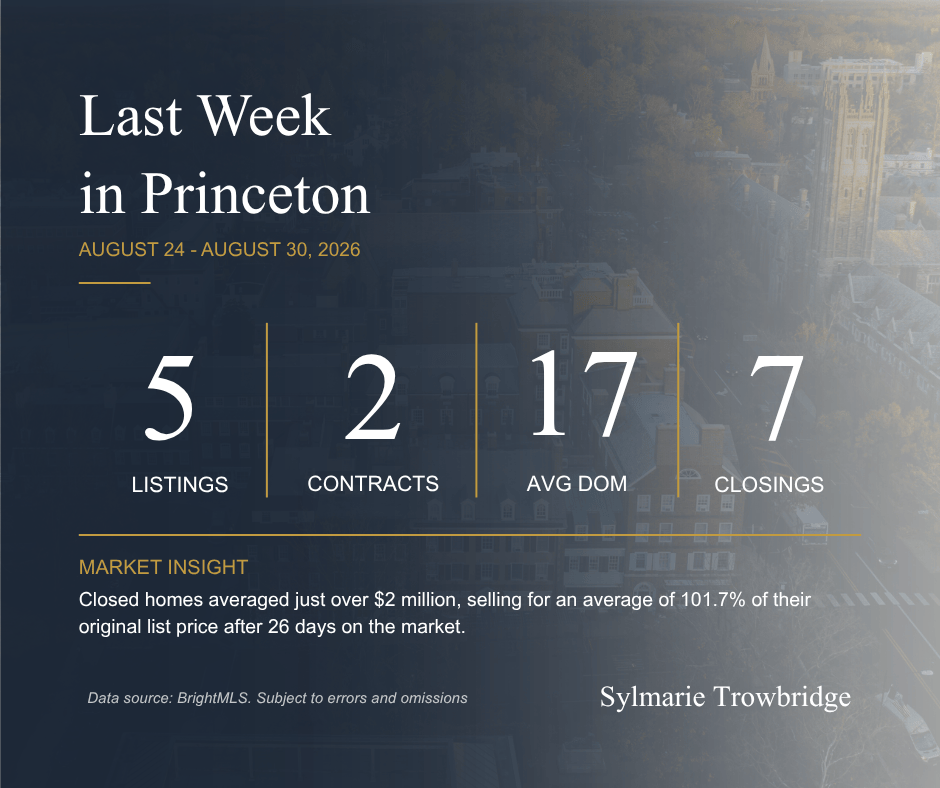 Last Week in Princeton

AUGUST 24 - AUGUST 30, 2026

5
LISTINGS

2
CONTRACTS

17
AVG DOM

7
CLOSINGS

MARKET INSIGHT

Closed homes averaged just over $2 million, selling for an average of 101.7% of their original list price after 26 days on the market.

Data source: BrightMLS. Subject to errors and omissions

Sylmarie Trowbridge